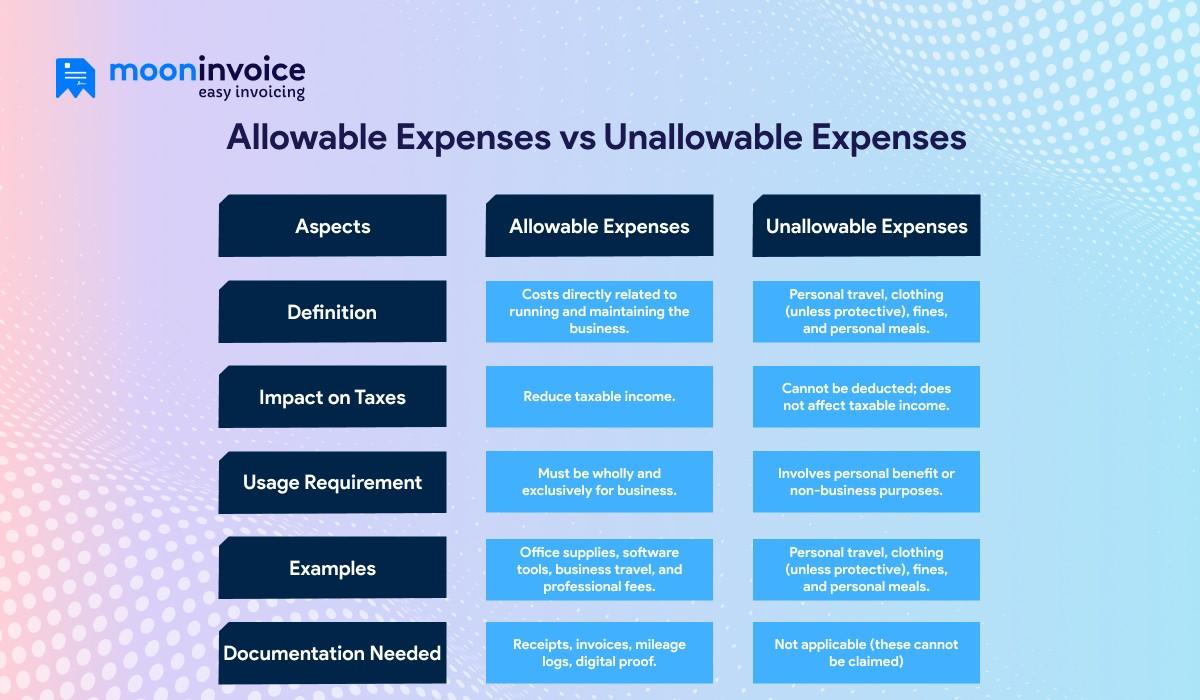 mooninvoice
easy invoicing

Allowable Expenses vs Unallowable Expenses

| Aspects | Allowable Expenses | Unallowable Expenses |
|---|---|---|
| Definition | Costs directly related to running and maintaining the business. | Personal travel, clothing (unless protective), fines, and personal meals. |
| Impact on Taxes | Reduce taxable income. | Cannot be deducted; does not affect taxable income. |
| Usage Requirement | Must be wholly and exclusively for business. | Involves personal benefit or non-business purposes. |
| Examples | Office supplies, software tools, business travel, and professional fees. | Personal travel, clothing (unless protective), fines, and personal meals. |
| Documentation Needed | Receipts, invoices, mileage logs, digital proof. | Not applicable (these cannot be claimed) |